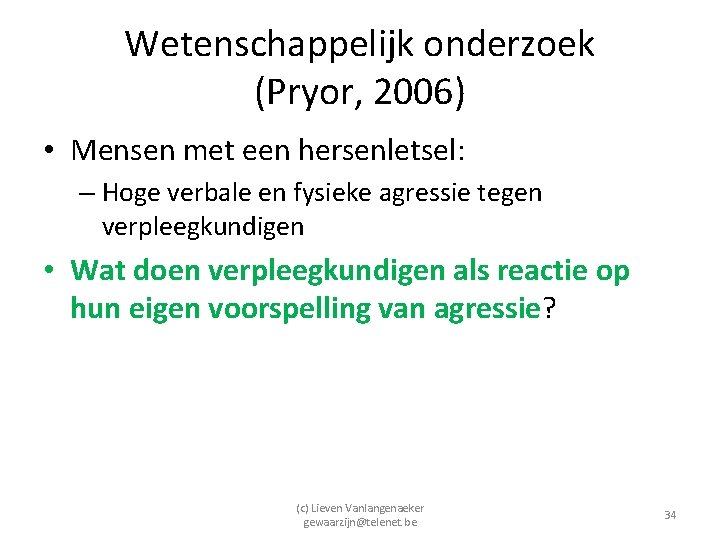 Wetenschappelijk onderzoek
(Pryor, 2006)

• Mensen met een hersenletsel:
– Hoge verbale en fysieke agressie tegen verpleegkundigen

• Wat doen verpleegkundigen als reactie op hun eigen voorspelling van agressie?

(c) Lieven Vanlangenaeker
gewaarzijn@telenet.be

34